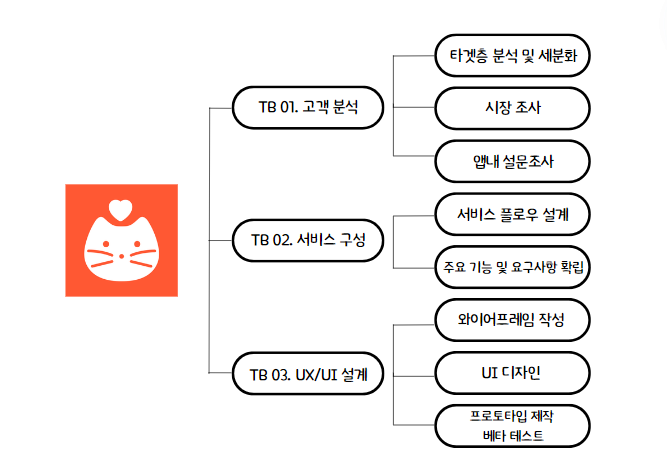 TB 01. 고객 분석

타겟층 분석 및 세분화

시장 조사

앱내 설문조사

TB 02. 서비스 구성

서비스 플로우 설계

주요 기능 및 요구사항 확립

TB 03. UX/UI 설계

와이어프레임 작성

UI 디자인

프로토타입 제작
베타 테스트